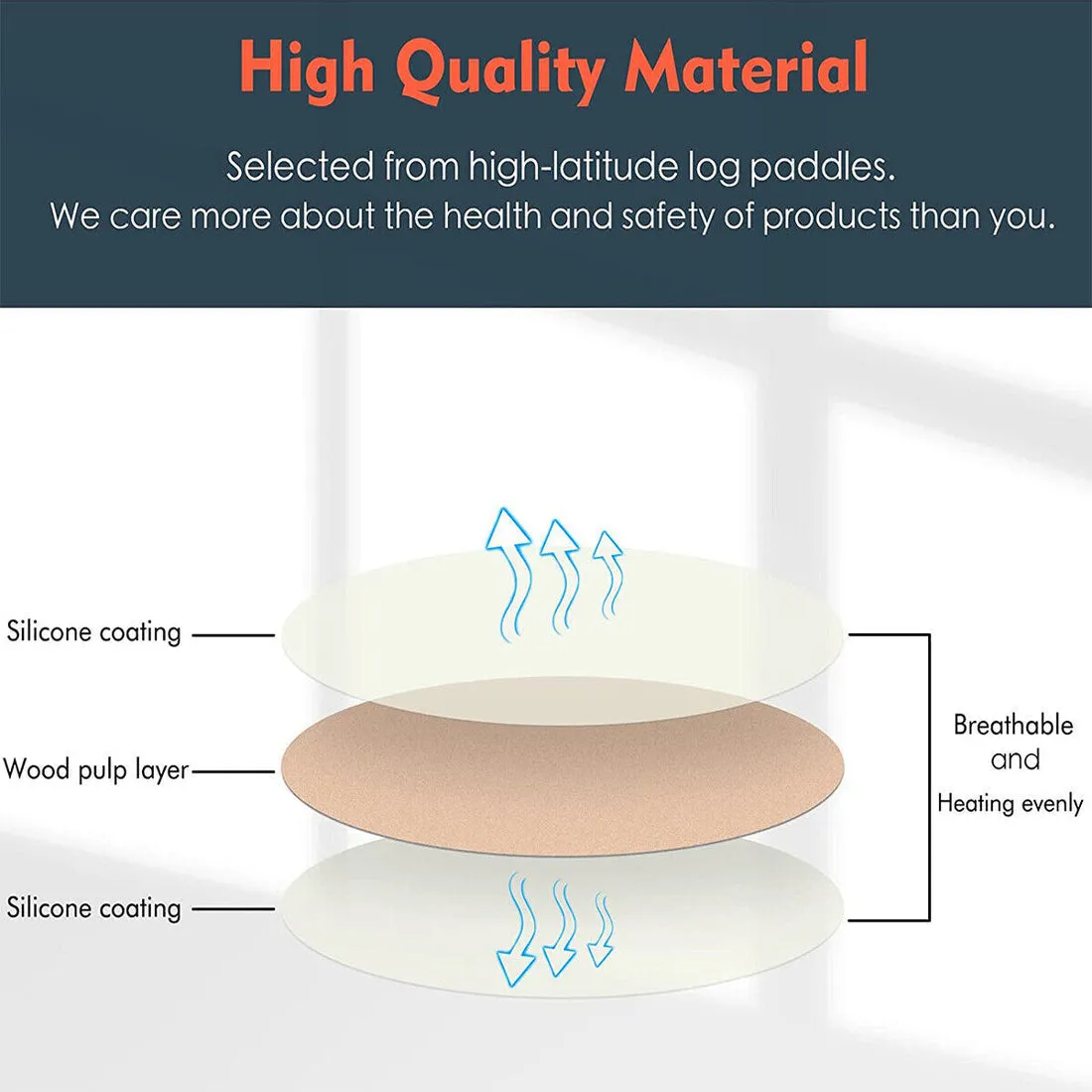 High Quality Material

Selected from high-latitude log paddles.
We care more about the health and safety of products than you.

Silicone coating

Wood pulp layer

Silicone coating

Breathable
and
Heating evenly